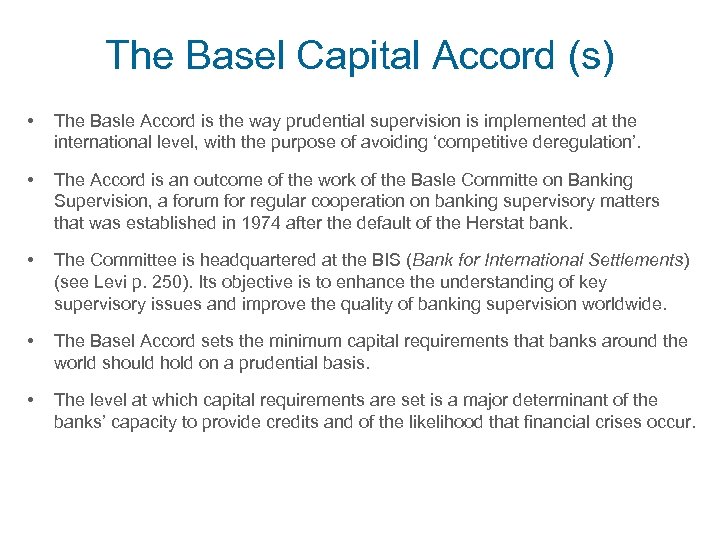 The Basel Capital Accord (s)

• The Basle Accord is the way prudential supervision is implemented at the international level, with the purpose of avoiding ‘competitive deregulation’.

• The Accord is an outcome of the work of the Basle Committe on Banking Supervision, a forum for regular cooperation on banking supervisory matters that was established in 1974 after the default of the Herstat bank.

• The Committee is headquartered at the BIS (Bank for International Settlements) (see Levi p. 250). Its objective is to enhance the understanding of key supervisory issues and improve the quality of banking supervision worldwide.

• The Basel Accord sets the minimum capital requirements that banks around the world should hold on a prudential basis.

• The level at which capital requirements are set is a major determinant of the banks’ capacity to provide credits and of the likelihood that financial crises occur.